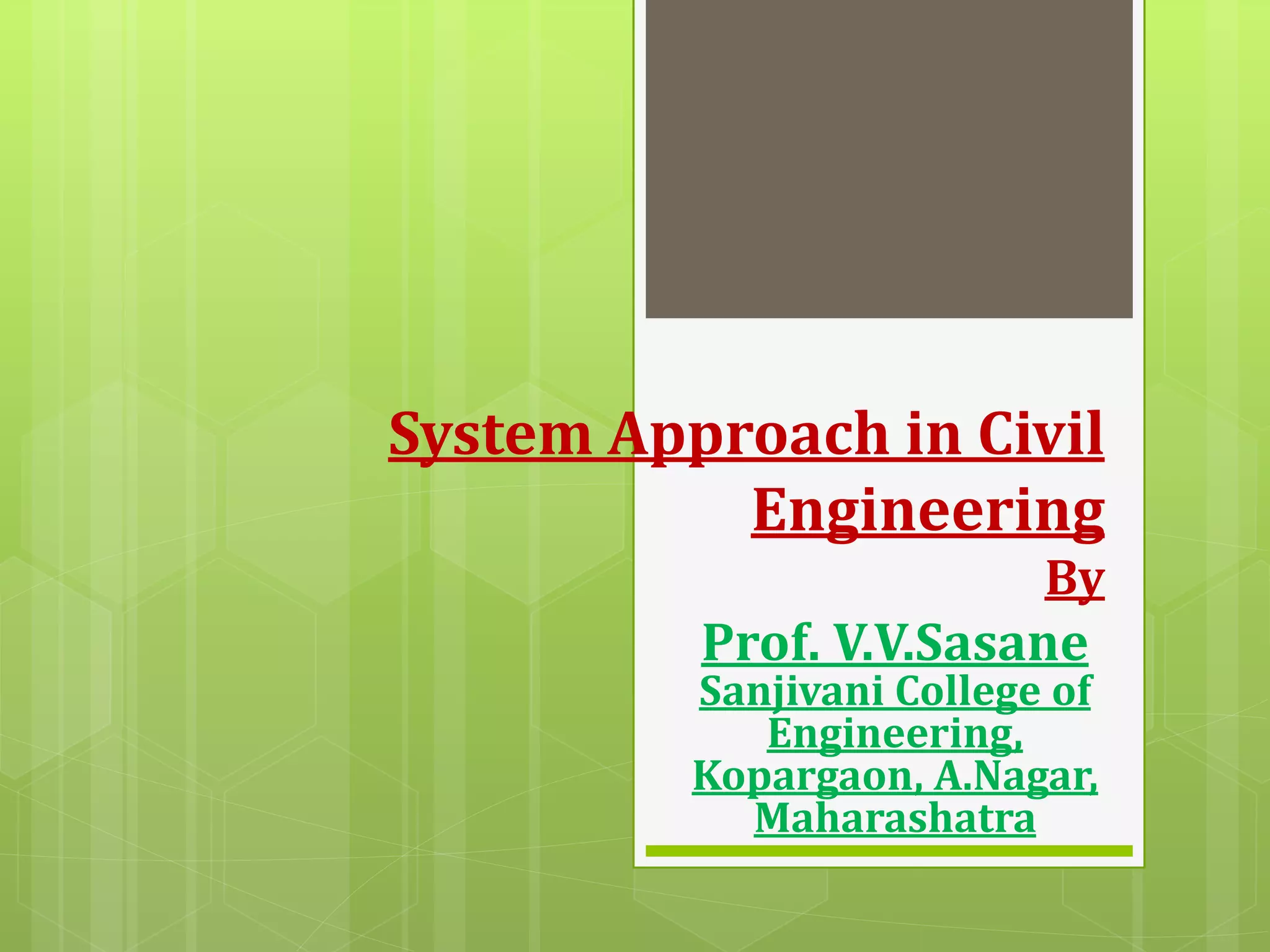 System Approach in Civil Engineering
By

Prof. V.V.Sasane
Sanjivani College of Engineering, Kopargaon, A.Nagar, Maharashatra